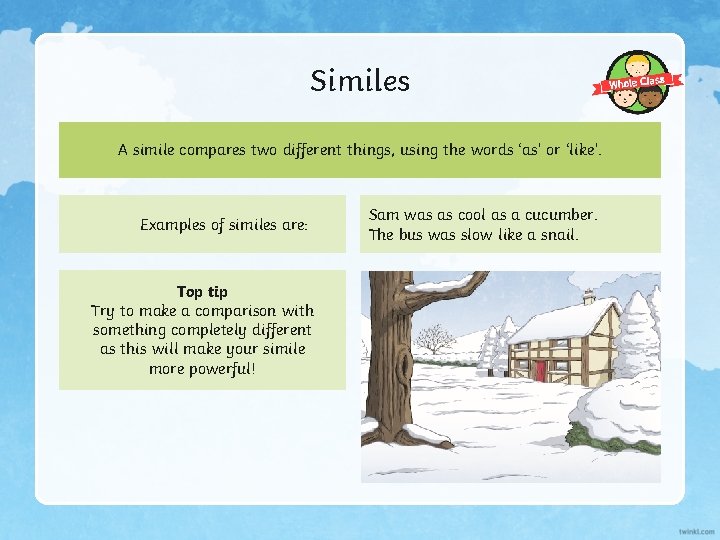 Similes

Whole Class

A simile compares two different things, using the words 'as' or 'like'.

Examples of similes are:

Sam was as cool as a cucumber.
The bus was slow like a snail.

Top tip
Try to make a comparison with something completely different as this will make your simile more powerful!

twinkl.com